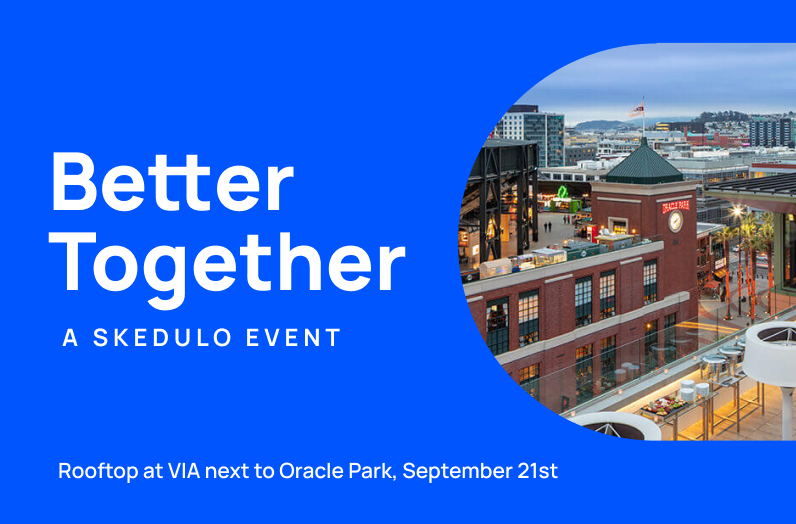 Better Together

A SKEDULO EVENT

ORACLE PARK

Rooftop at VIA next to Oracle Park, September 21st